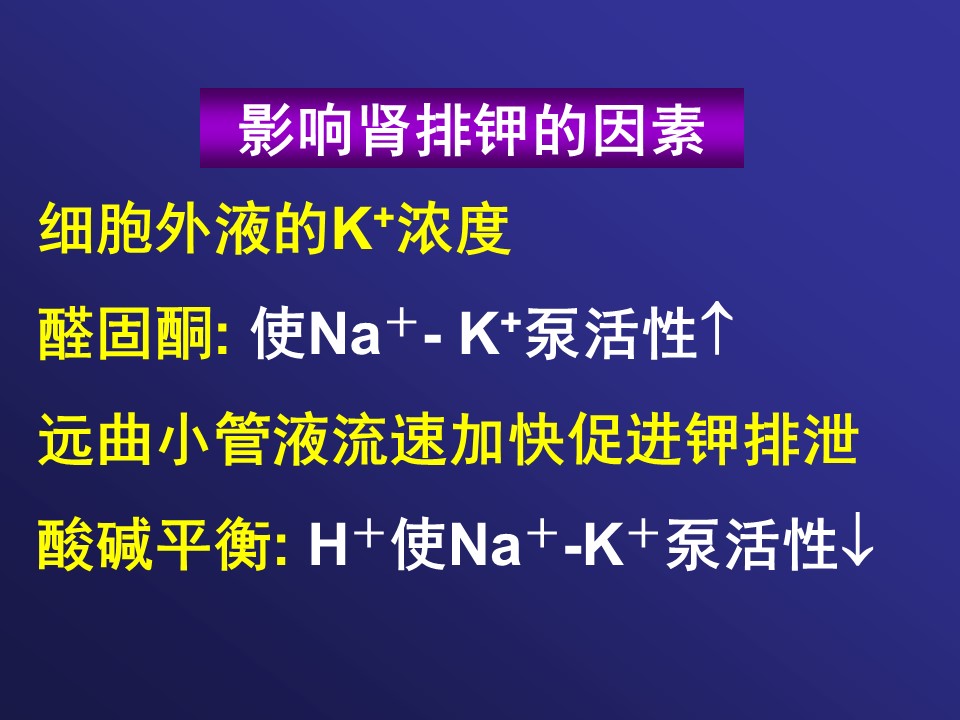 影响肾排钾的因素

细胞外液的$K^+$浓度

醛固酮: 使$Na^+$- $K^+$泵活性↑

远曲小管液流速加快促进钾排泄

酸碱平衡: $H^+$使$Na^+$-$K^+$泵活性↓